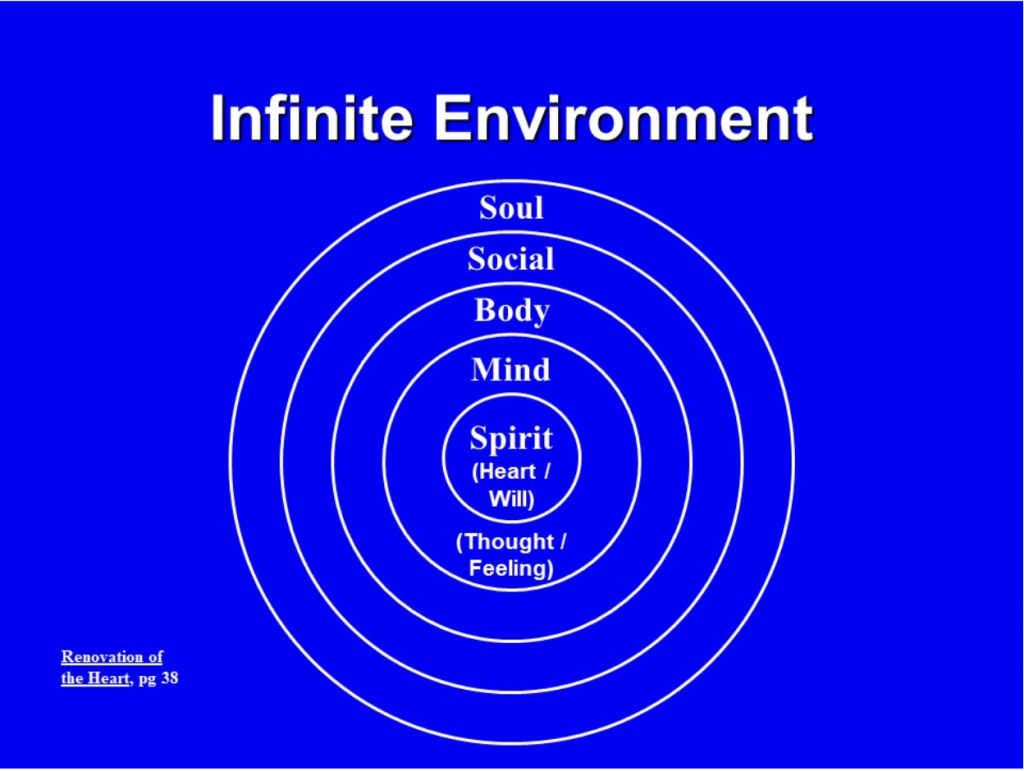 Infinite Environment

Soul

Social

Body

Mind

Spirit
(Heart / Will)

(Thought / Feeling)

Renovation of the Heart, pg 38